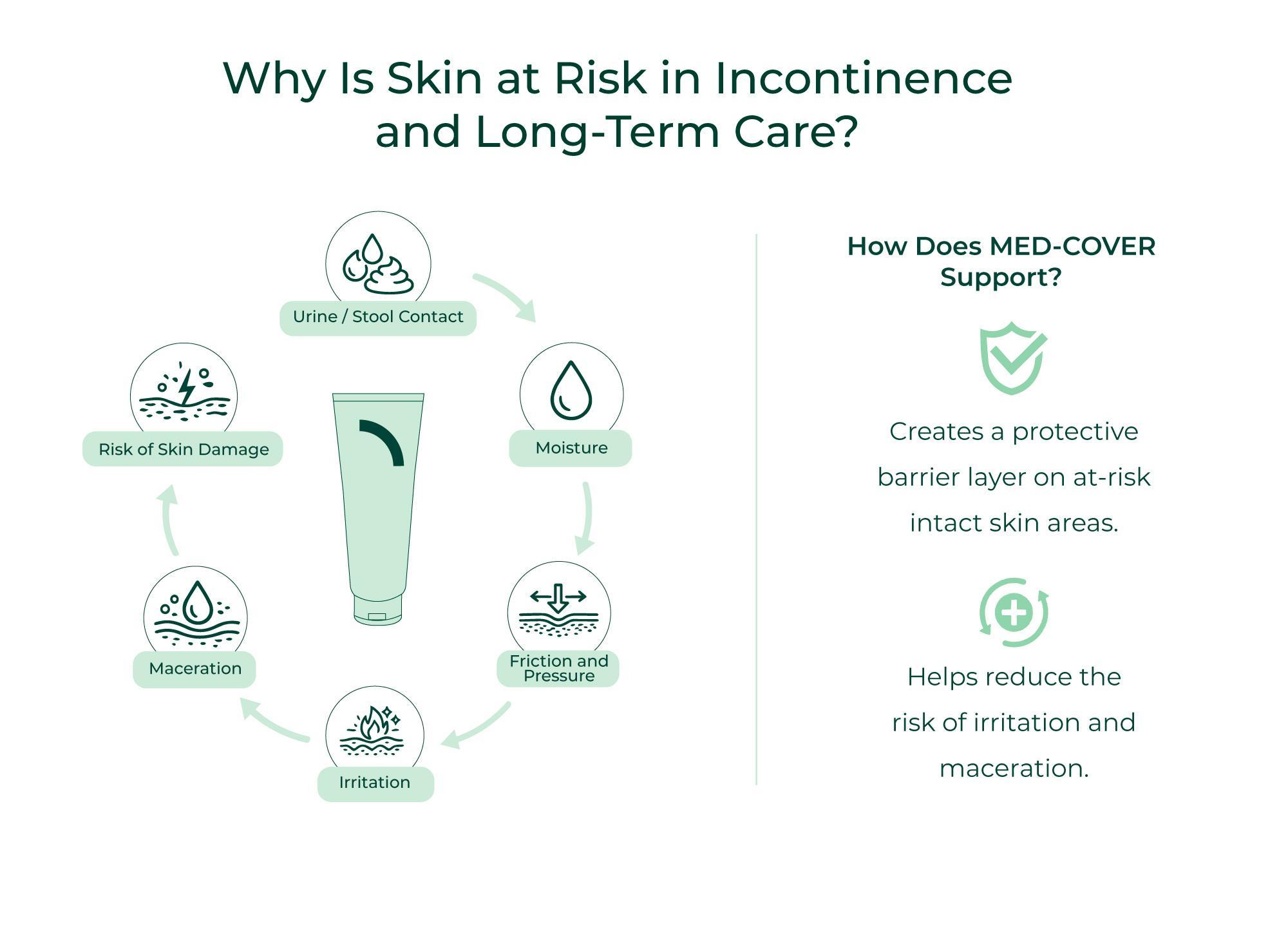 Why Is Skin at Risk in Incontinence and Long-Term Care?

Urine / Stool Contact

Moisture

Friction and Pressure

Irritation

Maceration

Risk of Skin Damage

How Does MED-COVER Support?

Creates a protective barrier layer on at-risk intact skin areas.

Helps reduce the risk of irritation and maceration.